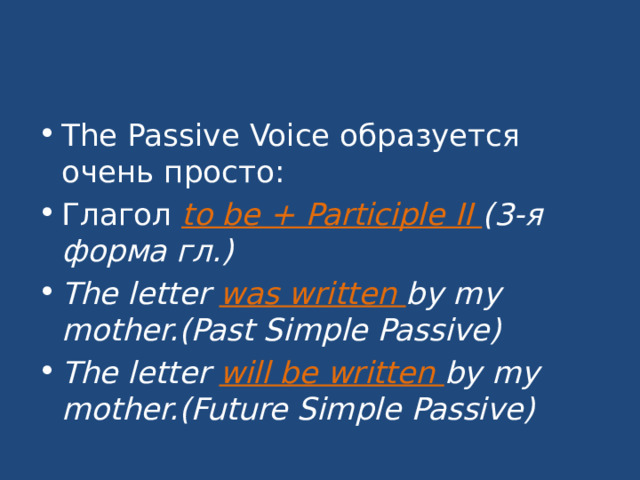 • The Passive Voice образуется очень просто:
• Глагол to be + Participle II (3-я форма гл.)
• The letter was written by my mother.(Past Simple Passive)
• The letter will be written by my mother.(Future Simple Passive)